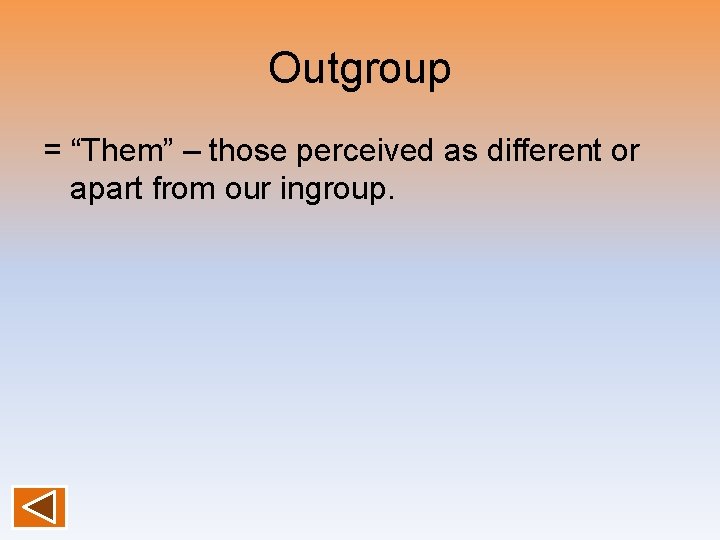 Outgroup

= “Them” – those perceived as different or apart from our ingroup.